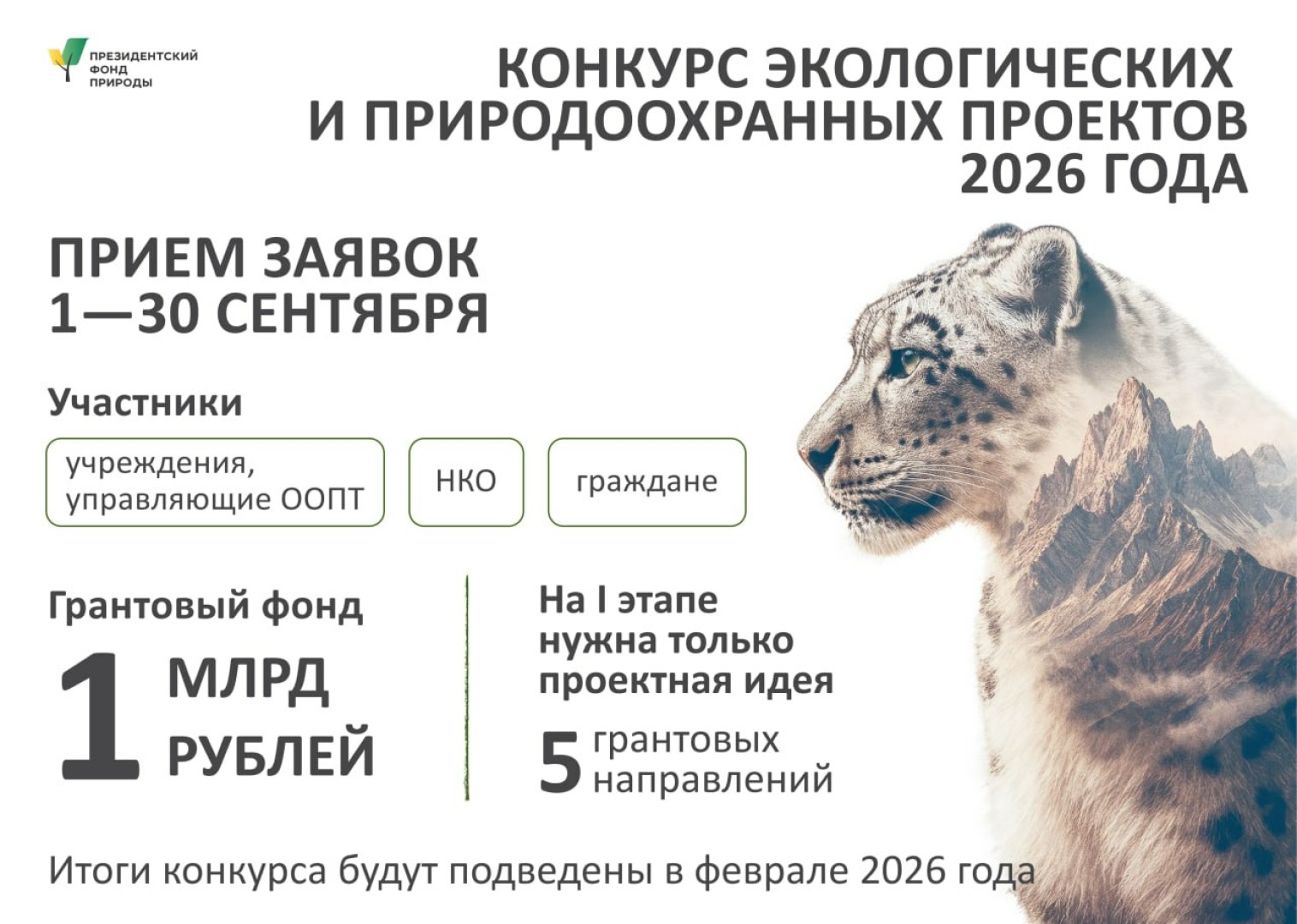 ПРЕЗИДЕНТСКИЙ ФОНД ПРИРОДЫ

КОНКУРС ЭКОЛОГИЧЕСКИХ И ПРИРОДООХРАННЫХ ПРОЕКТОВ 2026 ГОДА

ПРИЕМ ЗАЯВОК 1—30 СЕНТЯБРЯ

Участники

учреждения, управляющие ООПТ

НКО

граждане

Грантовый фонд

1 МЛРД РУБЛЕЙ

На I этапе нужна только проектная идея

5 грантовых направлений

Итоги конкурса будут подведены в феврале 2026 года